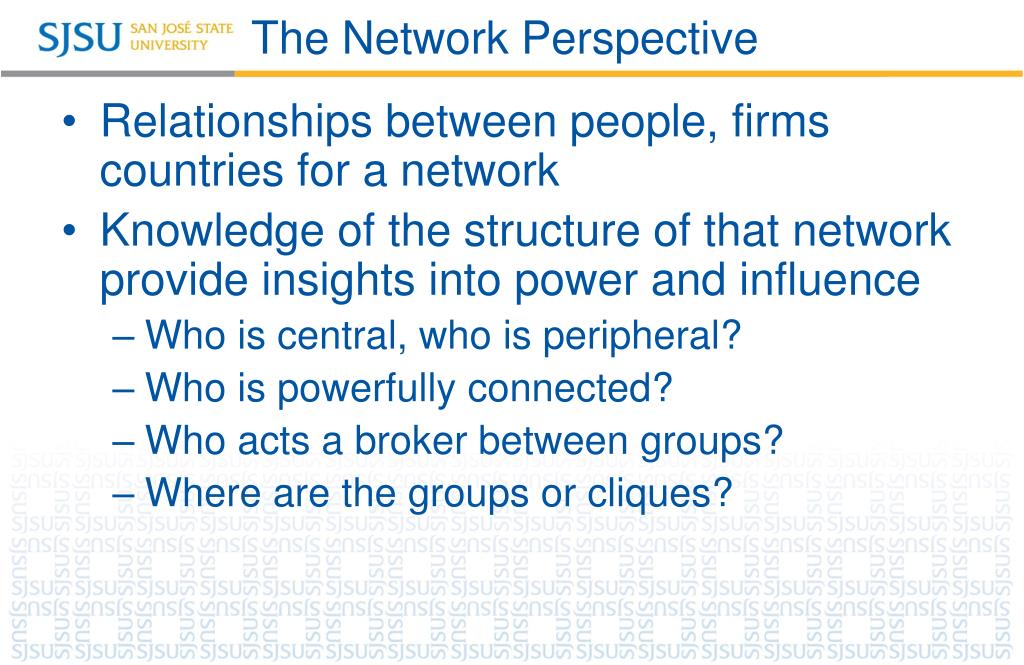 SJSU SAN JOSÉ STATE UNIVERSITY

The Network Perspective

• Relationships between people, firms countries for a network
• Knowledge of the structure of that network provide insights into power and influence
– Who is central, who is peripheral?
– Who is powerfully connected?
– Who acts a broker between groups?
– Where are the groups or cliques?